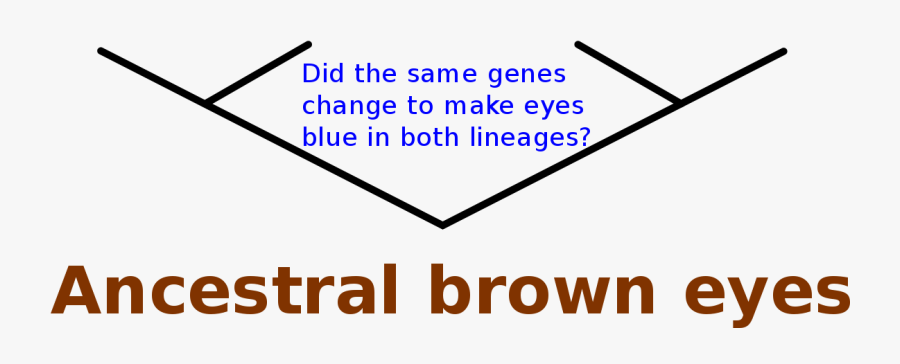 Did the same genes change to make eyes blue in both lineages?

Ancestral brown eyes